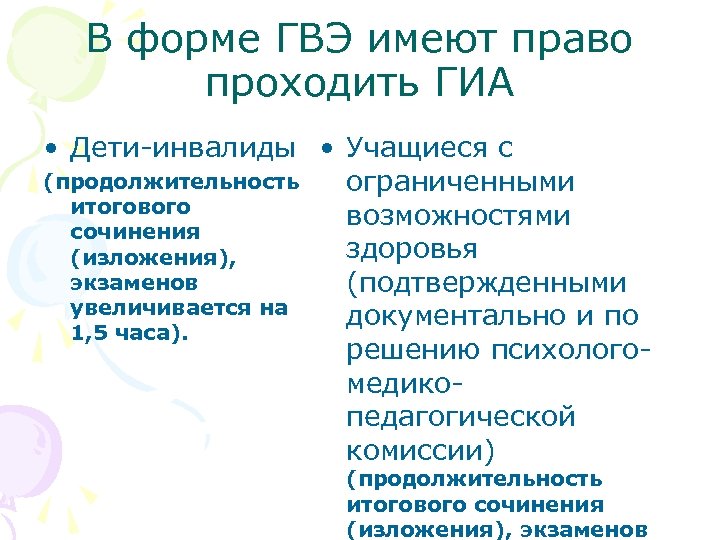 В форме ГВЭ имеют право проходить ГИА

• Дети-инвалиды
(продолжительность итогового сочинения (изложения), экзаменов увеличивается на 1,5 часа).

• Учащиеся с ограниченными возможностями здоровья (подтвержденными документально и по решению психолого-медико-педагогической комиссии)
(продолжительность итогового сочинения (изложения), экзаменов